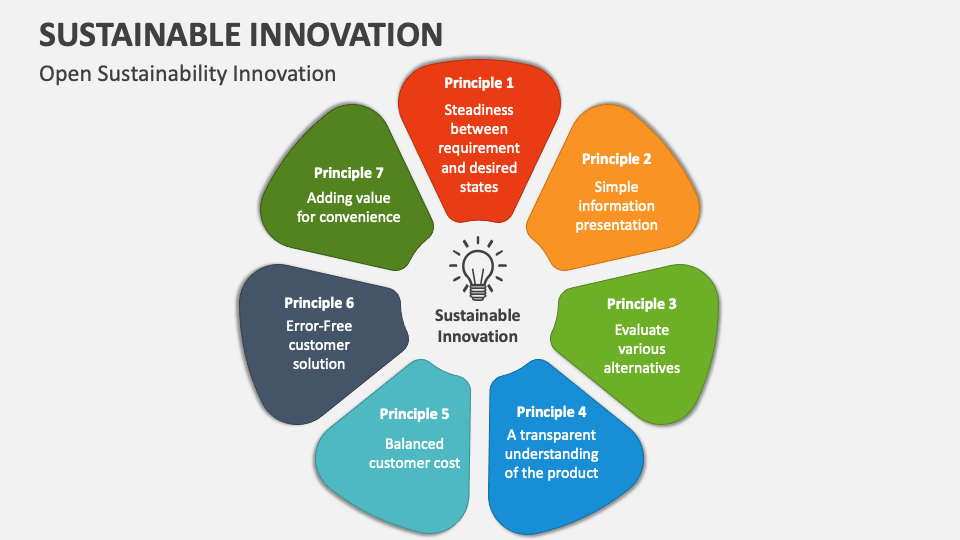 SUSTAINABLE INNOVATION

Open Sustainability Innovation

Principle 1
Steadiness between requirement and desired states

Principle 2
Simple information presentation

Principle 3
Evaluate various alternatives

Principle 4
A transparent understanding of the product

Principle 5
Balanced customer cost

Principle 6
Error-Free customer solution

Principle 7
Adding value for convenience

Sustainable Innovation